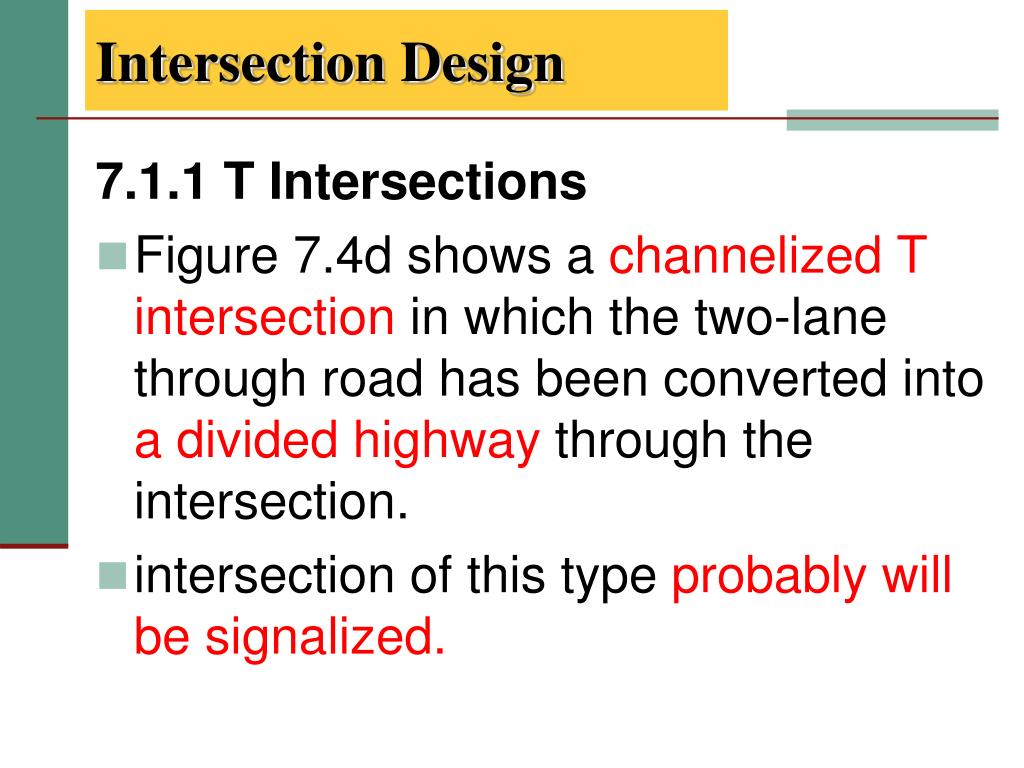 Intersection Design

7.1.1 T Intersections

Figure 7.4d shows a channelized T intersection in which the two-lane through road has been converted into a divided highway through the intersection.

intersection of this type probably will be signalized.